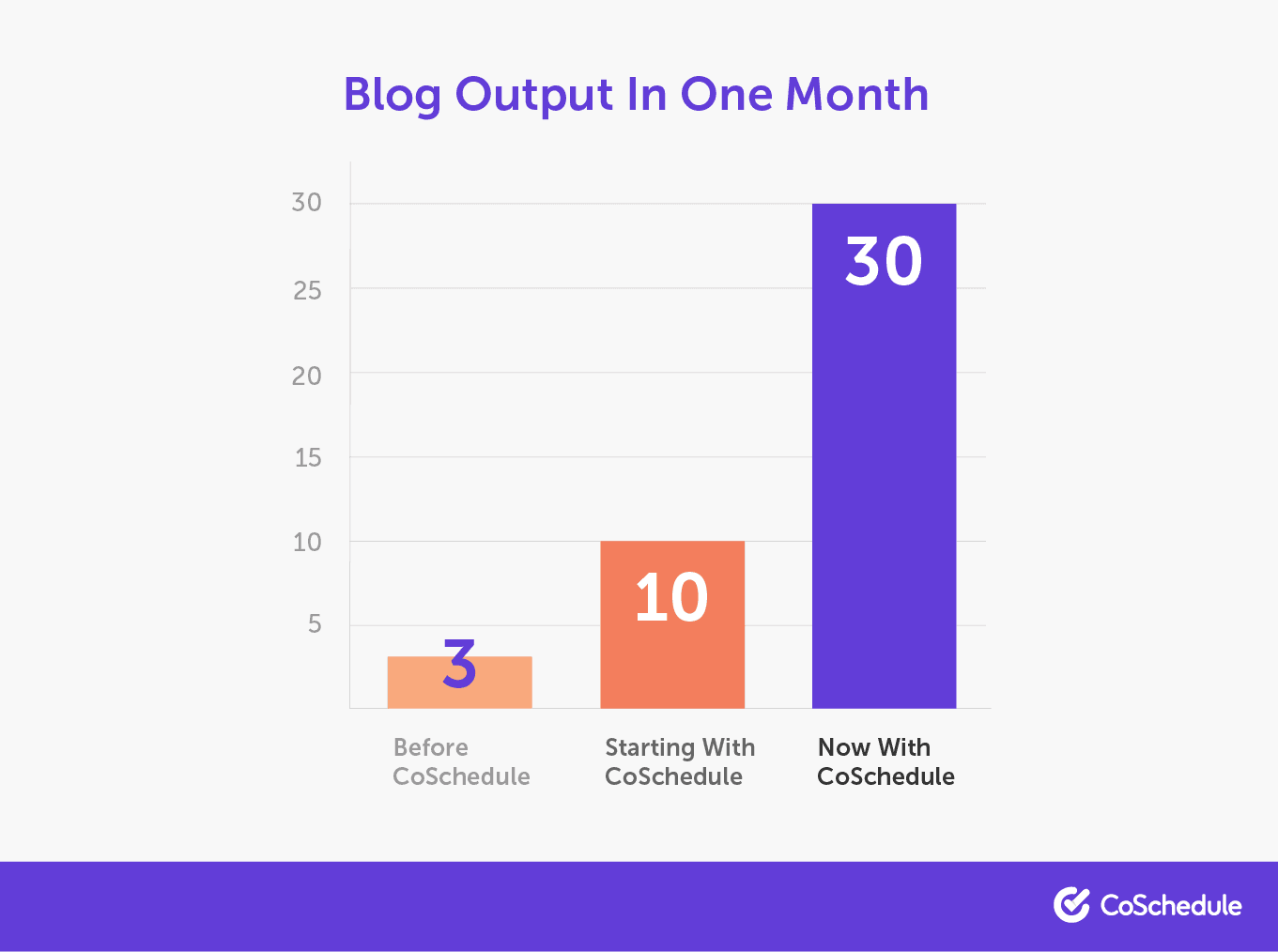 Blog Output In One Month

30
25
20
15
10
5

3
10
30

Before CoSchedule
Starting With CoSchedule
Now With CoSchedule

CoSchedule